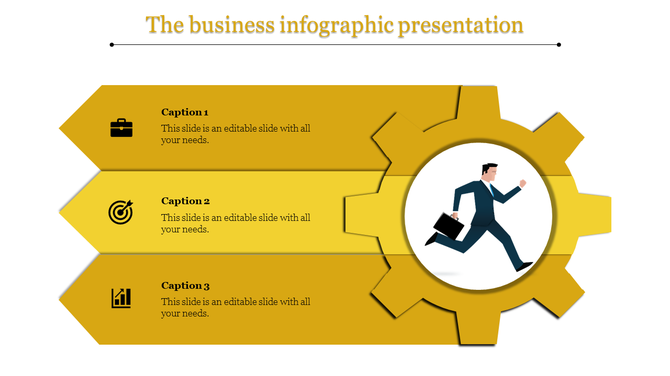 The business infographic presentation

Caption 1

This slide is an editable slide with all your needs.

Caption 2

This slide is an editable slide with all your needs.

Caption 3

This slide is an editable slide with all your needs.